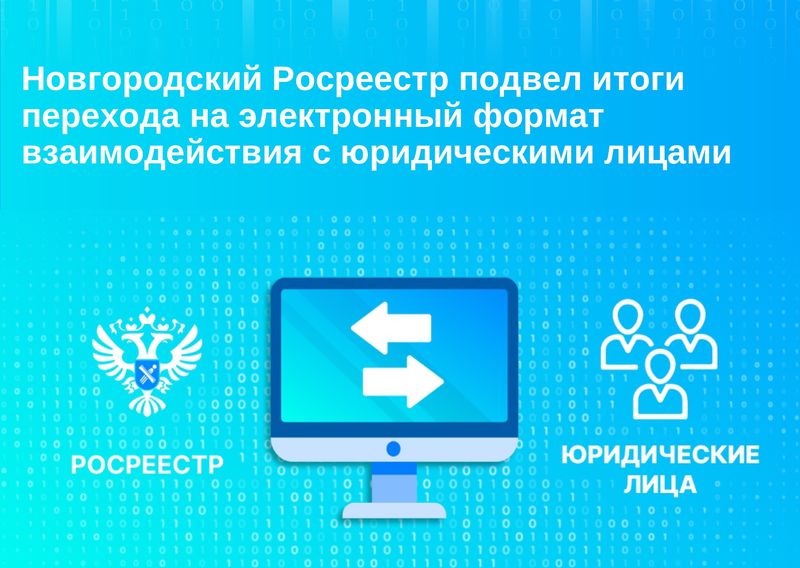 Новгородский Росреестр подвел итоги перехода на электронный формат взаимодействия с юридическими лицами

РОСРЕЕСТР

ЮРИДИЧЕСКИЕ ЛИЦА